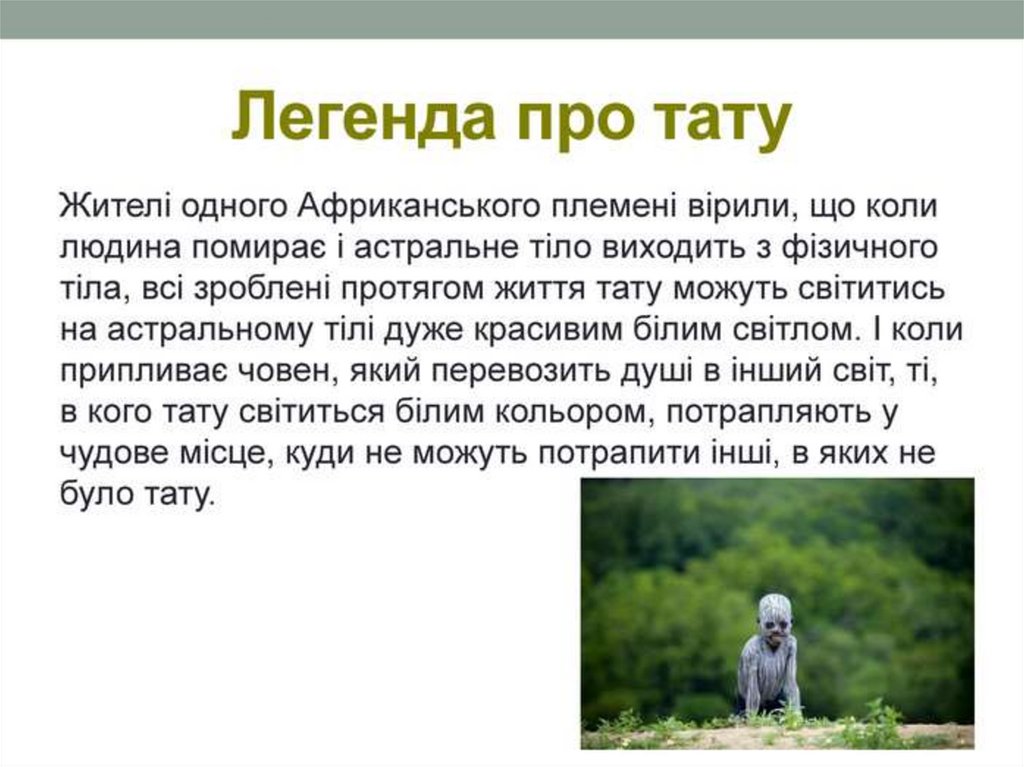 Легенда про тату

Жителі одного Африканського племені вірили, що коли людина помирає і астральне тіло виходить з фізичного тіла, всі зроблені протягом життя тату можуть світитись на астральному тілі дуже красивим білим світлом. І коли припливає човен, який перевозить душі в інший світ, ті, в кого тату світиться білим кольором, потрапляють у чудове місце, куди не можуть потрапити інші, в яких не було тату.